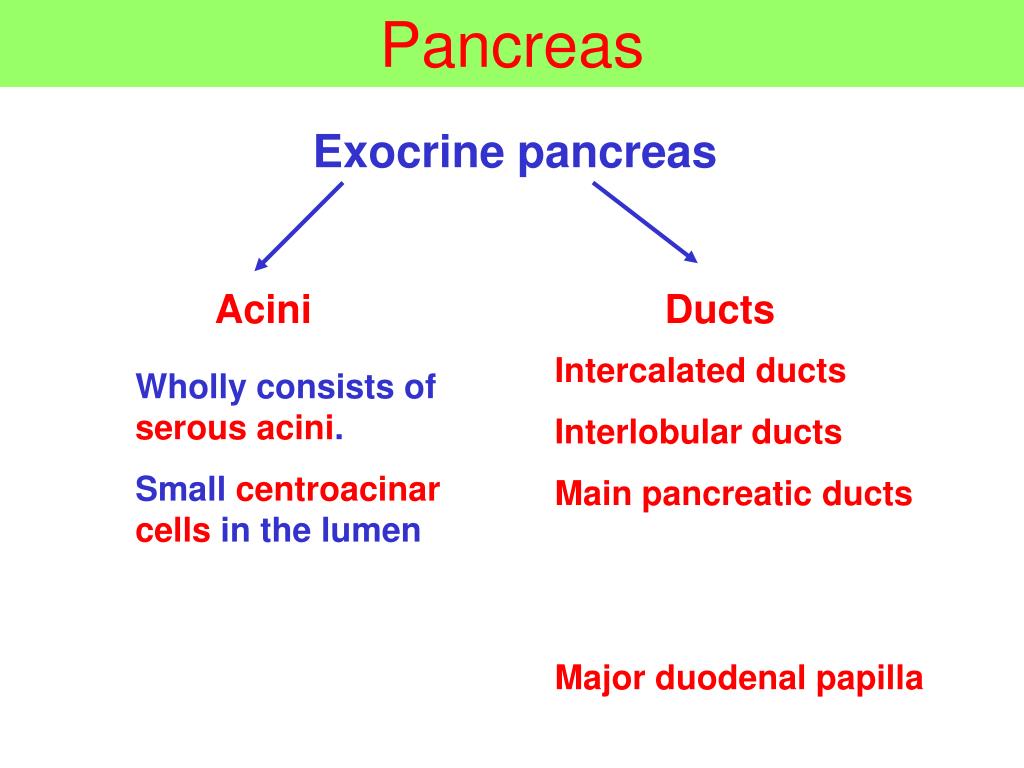 Pancreas

Exocrine pancreas

Acini

Wholly consists of serous acini.

Small centroacinar cells in the lumen

Ducts

Intercalated ducts

Interlobular ducts

Main pancreatic ducts

Major duodenal papilla